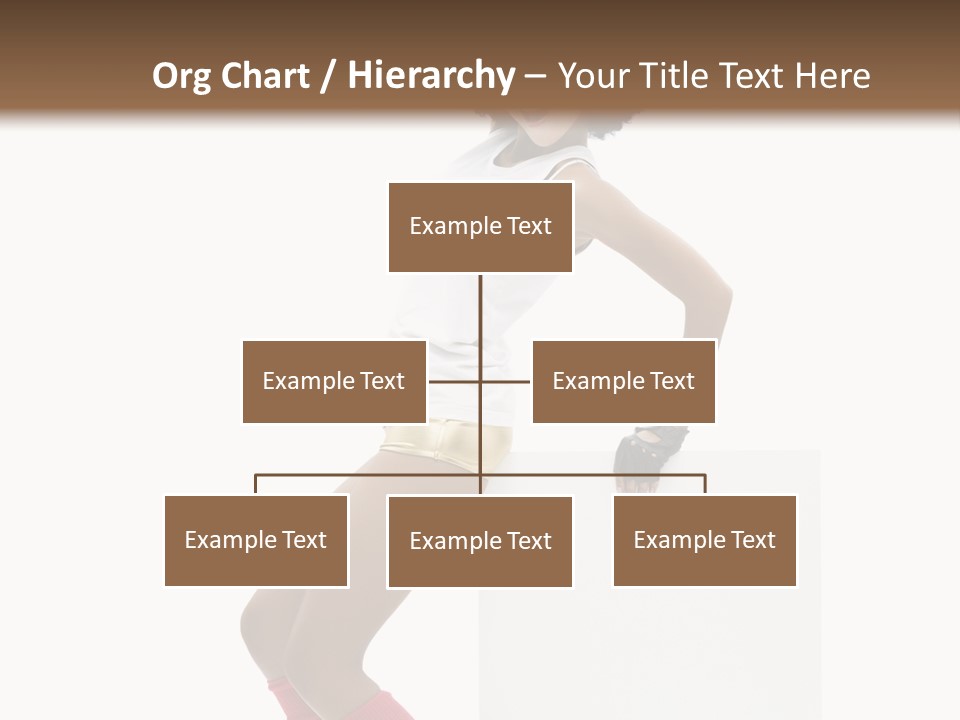 Org Chart / Hierarchy – Your Title Text Here

Example Text

Example Text

Example Text

Example Text

Example Text

Example Text